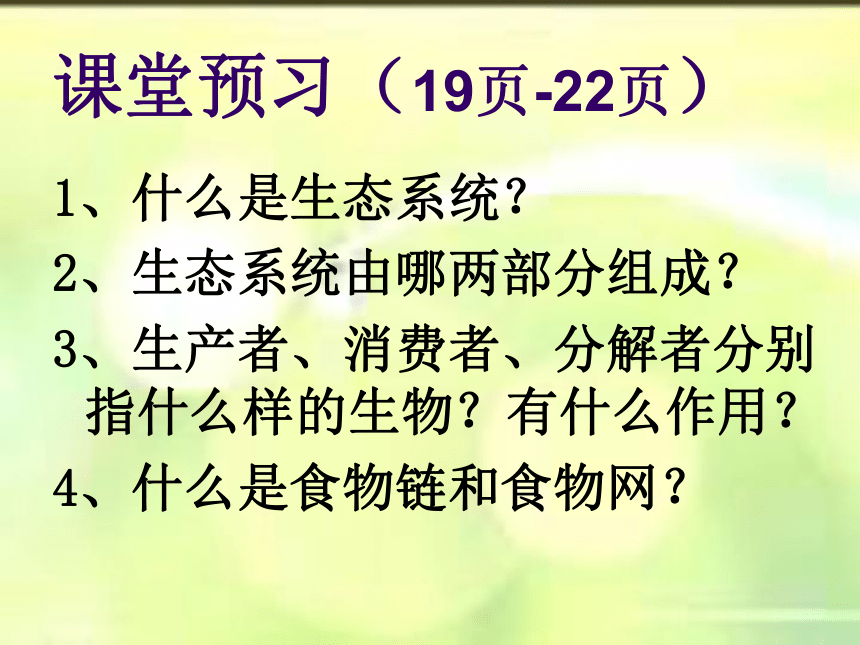 课堂预习（19页-22页）

1、什么是生态系统？

2、生态系统由哪两部分组成？

3、生产者、消费者、分解者分别指什么样的生物？有什么作用？

4、什么是食物链和食物网？